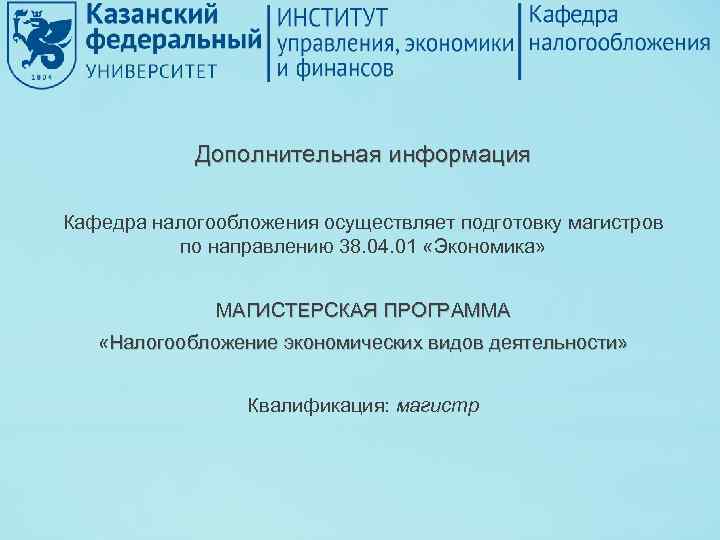 1804

Казанский федеральный УНИВЕРСИТЕТ

ИНСТИТУТ управления, экономики и финансов

Кафедра налогообложения

Дополнительная информация

Кафедра налогообложения осуществляет подготовку магистров по направлению 38.04.01 «Экономика»

МАГИСТЕРСКАЯ ПРОГРАММА
«Налогообложение экономических видов деятельности»

Квалификация: магистр